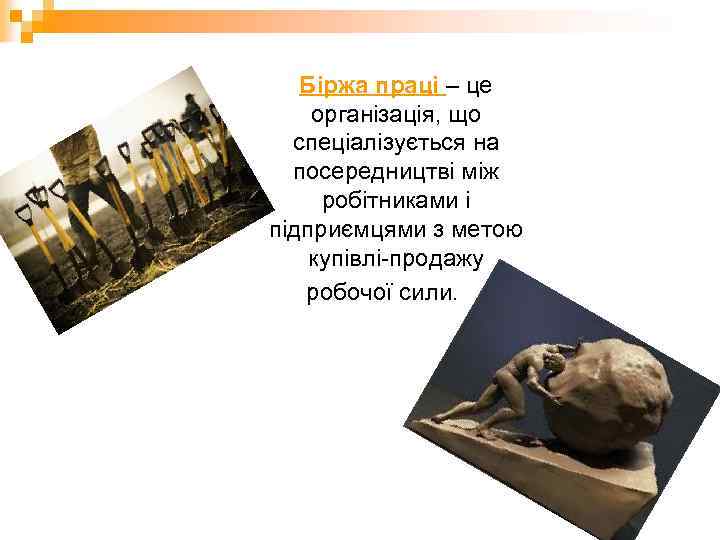 Біржа праці – це організація, що спеціалізується на посередництві між робітниками і підприємцями з метою купівлі-продажу робочої сили.